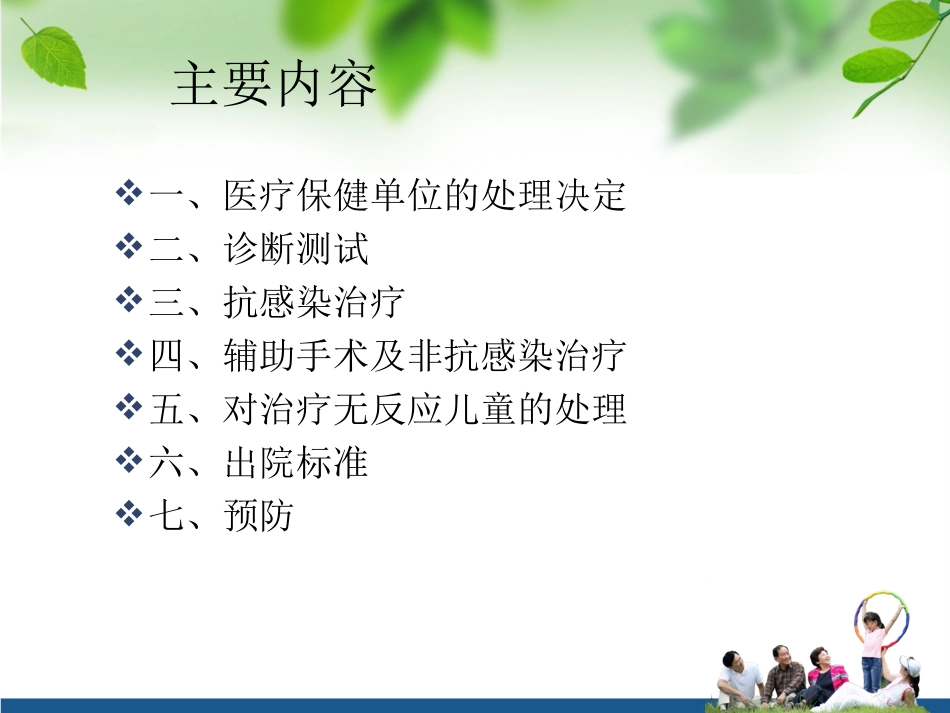 主要内容

❖一、医疗保健单位的处理决定
❖二、诊断测试
❖三、抗感染治疗
❖四、辅助手术及非抗感染治疗
❖五、对治疗无反应儿童的处理
❖六、出院标准
❖七、预防